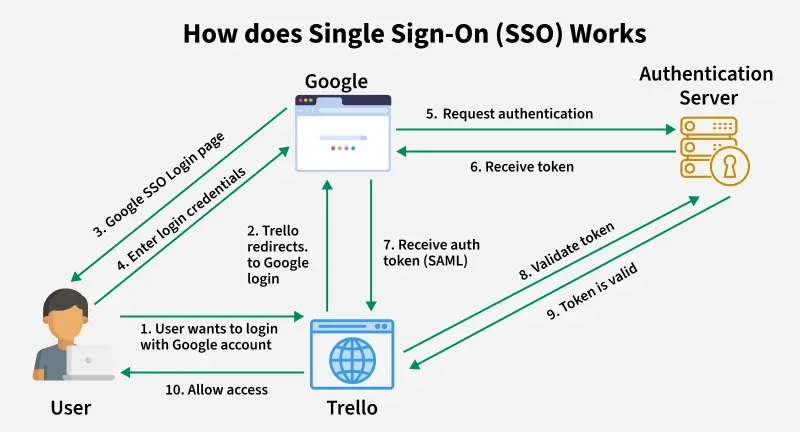 How does Single Sign-On (SSO) Works

Google

Authentication Server

5. Request authentication

6. Receive token

3. Google SSO Login page

4. Enter login credentials

2. Trello redirects. to Google login

7. Receive auth token (SAML)

8. Validate token

9. Token is valid

1. User wants to login with Google account

10. Allow access

User

Trello